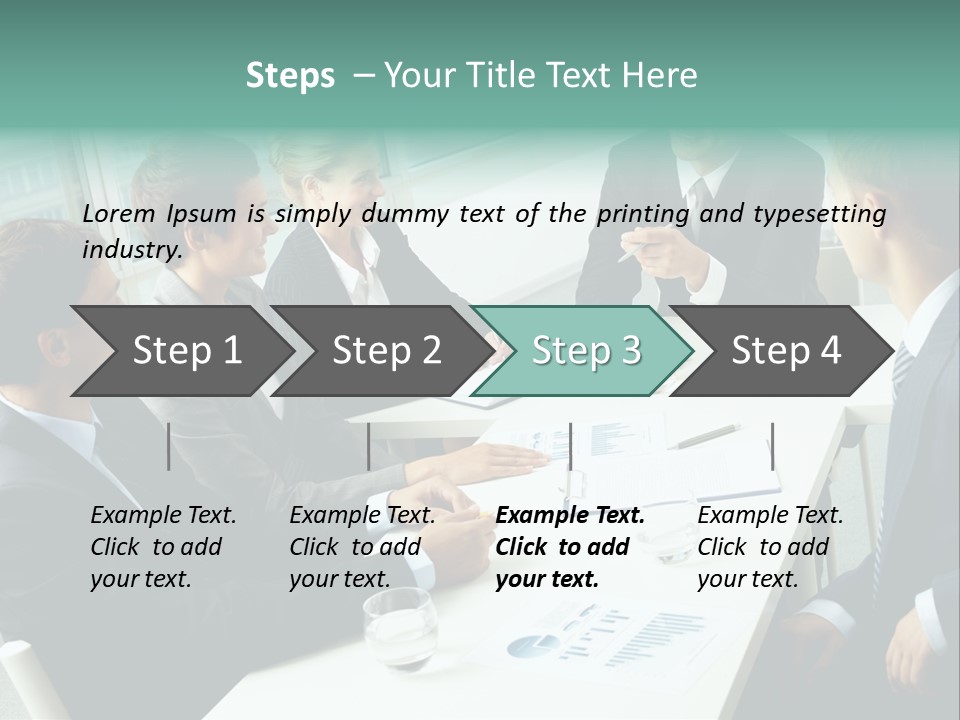 Steps – Your Title Text Here

Lorem Ipsum is simply dummy text of the printing and typesetting industry.

Step 1

Step 2

Step 3

Step 4

Example Text. Click to add your text.

Example Text. Click to add your text.

Example Text. Click to add your text.

Example Text. Click to add your text.